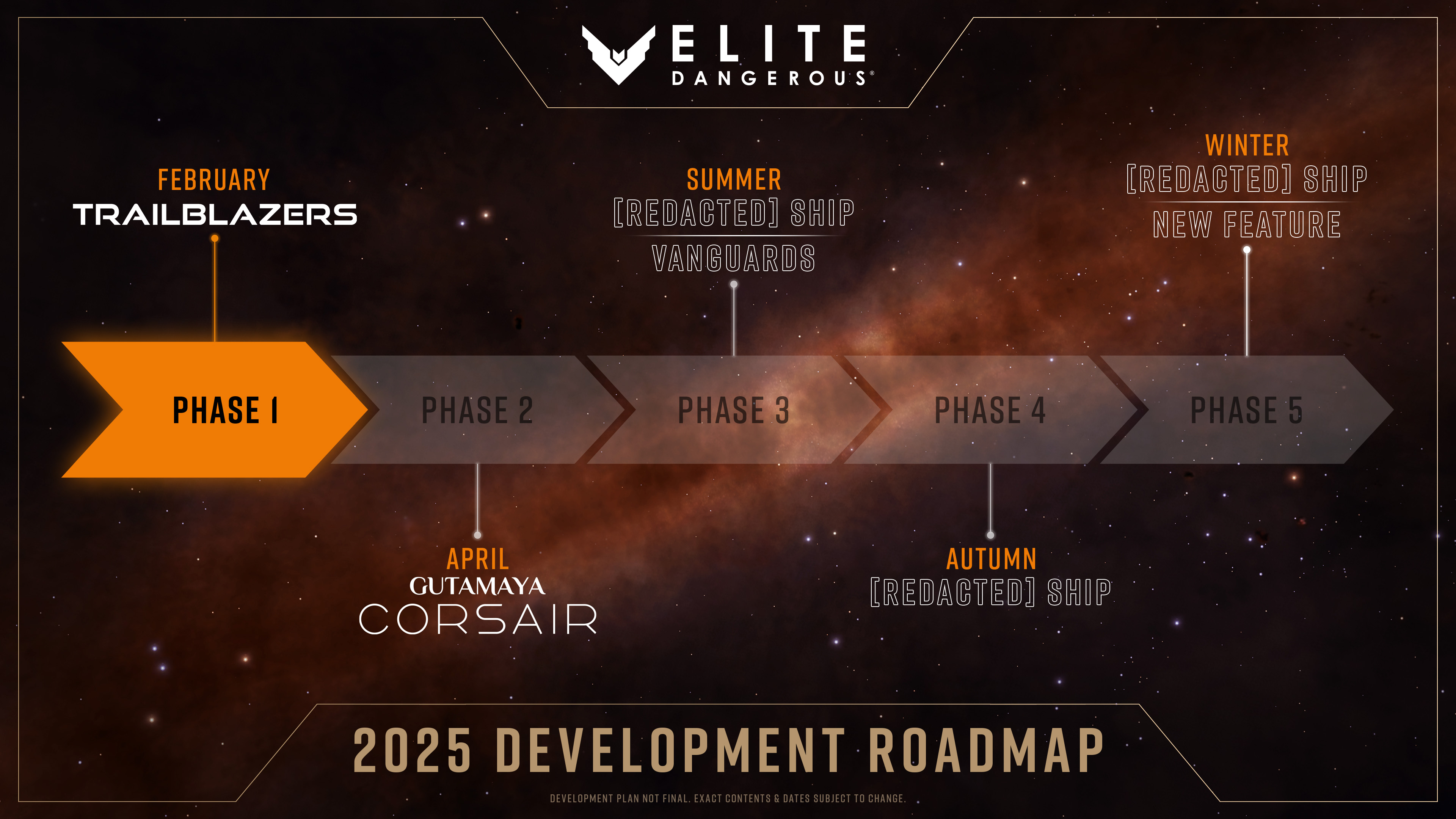 ELITE DANGEROUS®

FEBRUARY
TRAILBLAZERS

SUMMER
[REDACTED] SHIP
VANGUARDS

WINTER
[REDACTED] SHIP
NEW FEATURE

PHASE 1

PHASE 2

PHASE 3

PHASE 4

PHASE 5

APRIL
GUTAMAYA
CORSAIR

AUTUMN
[REDACTED] SHIP

2025 DEVELOPMENT ROADMAP

DEVELOPMENT PLAN NOT FINAL. EXACT CONTENTS & DATES SUBJECT TO CHANGE.